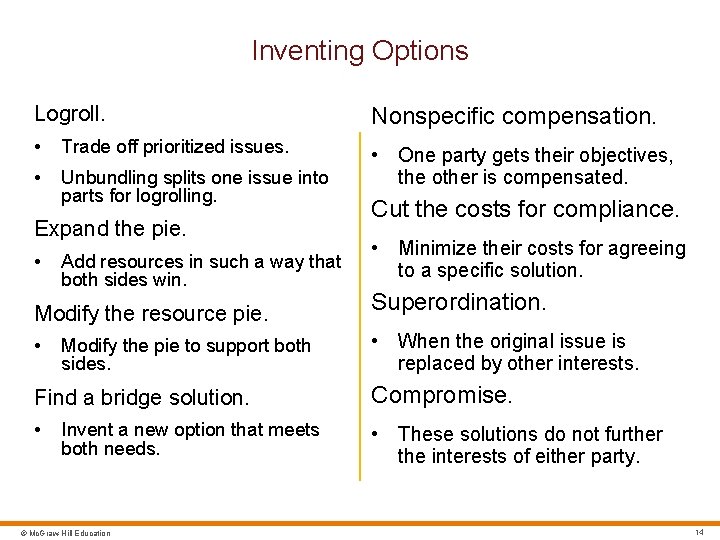 Inventing Options

Logroll.

• Trade off prioritized issues.

• Unbundling splits one issue into parts for logrolling.

Expand the pie.

• Add resources in such a way that both sides win.

Modify the resource pie.

• Modify the pie to support both sides.

Find a bridge solution.

• Invent a new option that meets both needs.

Nonspecific compensation.

• One party gets their objectives, the other is compensated.

Cut the costs for compliance.

• Minimize their costs for agreeing to a specific solution.

Superordination.

• When the original issue is replaced by other interests.

Compromise.

• These solutions do not further the interests of either party.

© McGraw Hill Education

14